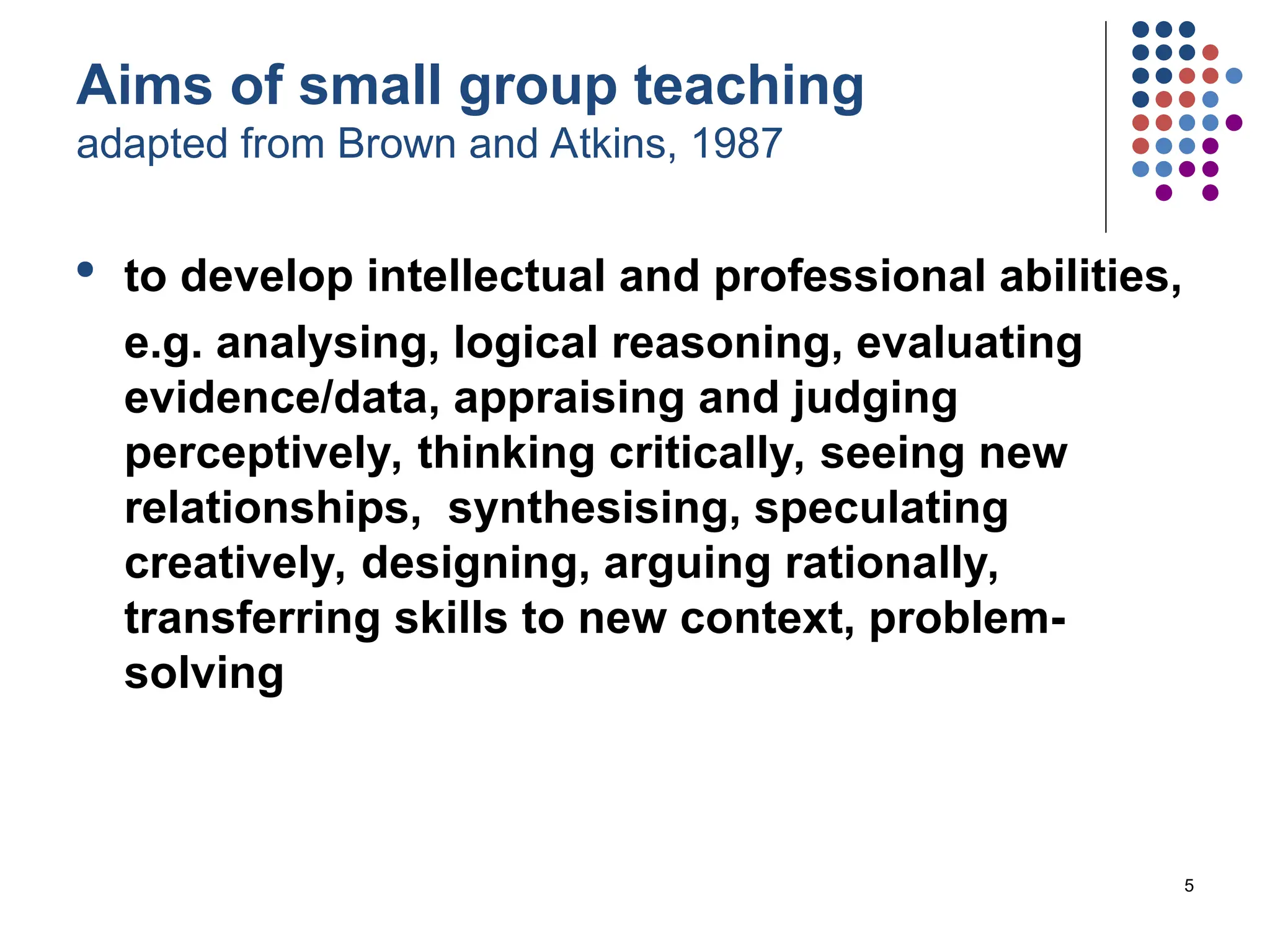 Aims of small group teaching
adapted from Brown and Atkins, 1987

• to develop intellectual and professional abilities,

e.g. analysing, logical reasoning, evaluating evidence/data, appraising and judging perceptively, thinking critically, seeing new relationships, synthesising, speculating creatively, designing, arguing rationally, transferring skills to new context, problem-solving

5